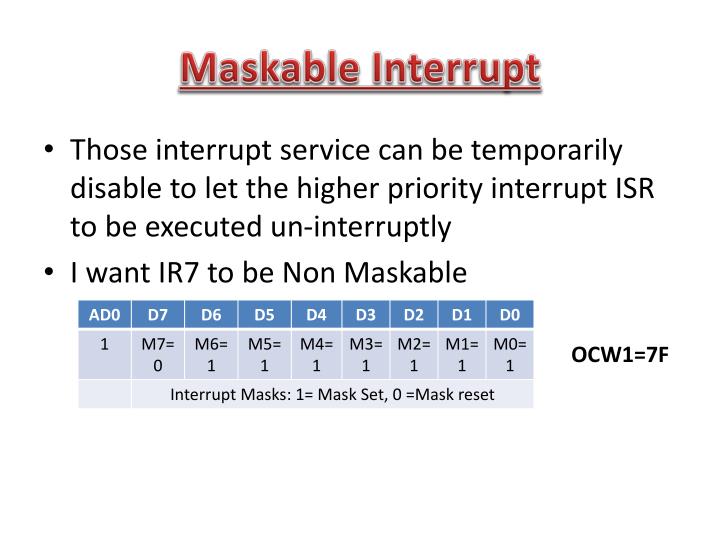 Maskable Interrupt

• Those interrupt service can be temporarily disable to let the higher priority interrupt ISR to be executed un-interruptly

• I want IR7 to be Non Maskable

| AD0 | D7 | D6 | D5 | D4 | D3 | D2 | D1 | D0 |
|---|---|---|---|---|---|---|---|---|
| 1 | M7= 0 | M6= 1 | M5= 1 | M4= 1 | M3= 1 | M2= 1 | M1= 1 | M0= 1 |
| | Interrupt Masks: 1= Mask Set, 0 =Mask reset | | | | | | | |

OCW1=7F